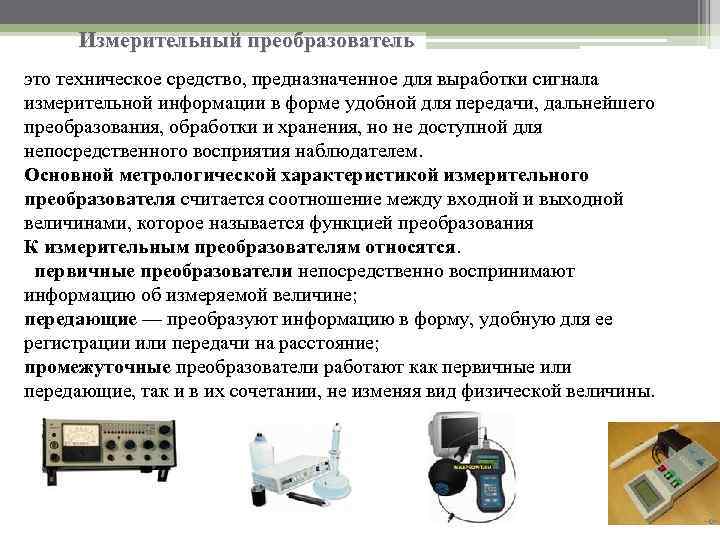 Измерительный преобразователь

это техническое средство, предназначенное для выработки сигнала измерительной информации в форме удобной для передачи, дальнейшего преобразования, обработки и хранения, но не доступной для непосредственного восприятия наблюдателем.
Основной метрологической характеристикой измерительного преобразователя считается соотношение между входной и выходной величинами, которое называется функцией преобразования
К измерительным преобразователям относятся.
первичные преобразователи непосредственно воспринимают информацию об измеряемой величине;
передающие — преобразуют информацию в форму, удобную для ее регистрации или передачи на расстояние;
промежуточные преобразователи работают как первичные или передающие, так и в их сочетании, не изменяя вид физической величины.